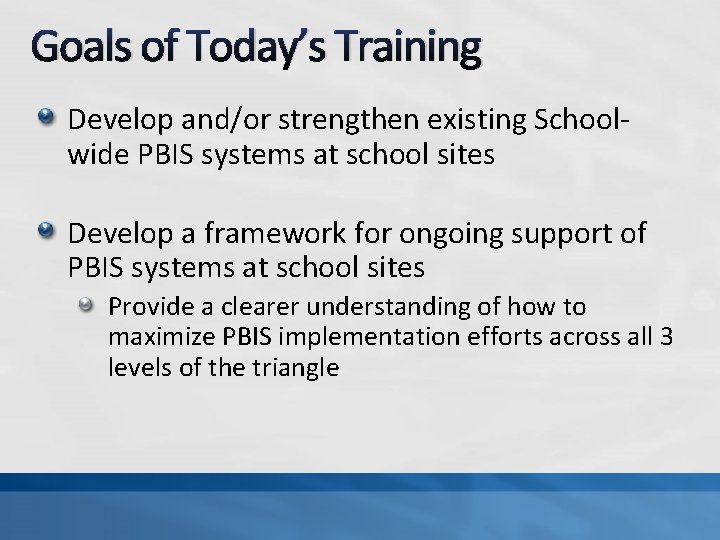 Goals of Today's Training

Develop and/or strengthen existing School-wide PBIS systems at school sites

Develop a framework for ongoing support of PBIS systems at school sites

Provide a clearer understanding of how to maximize PBIS implementation efforts across all 3 levels of the triangle